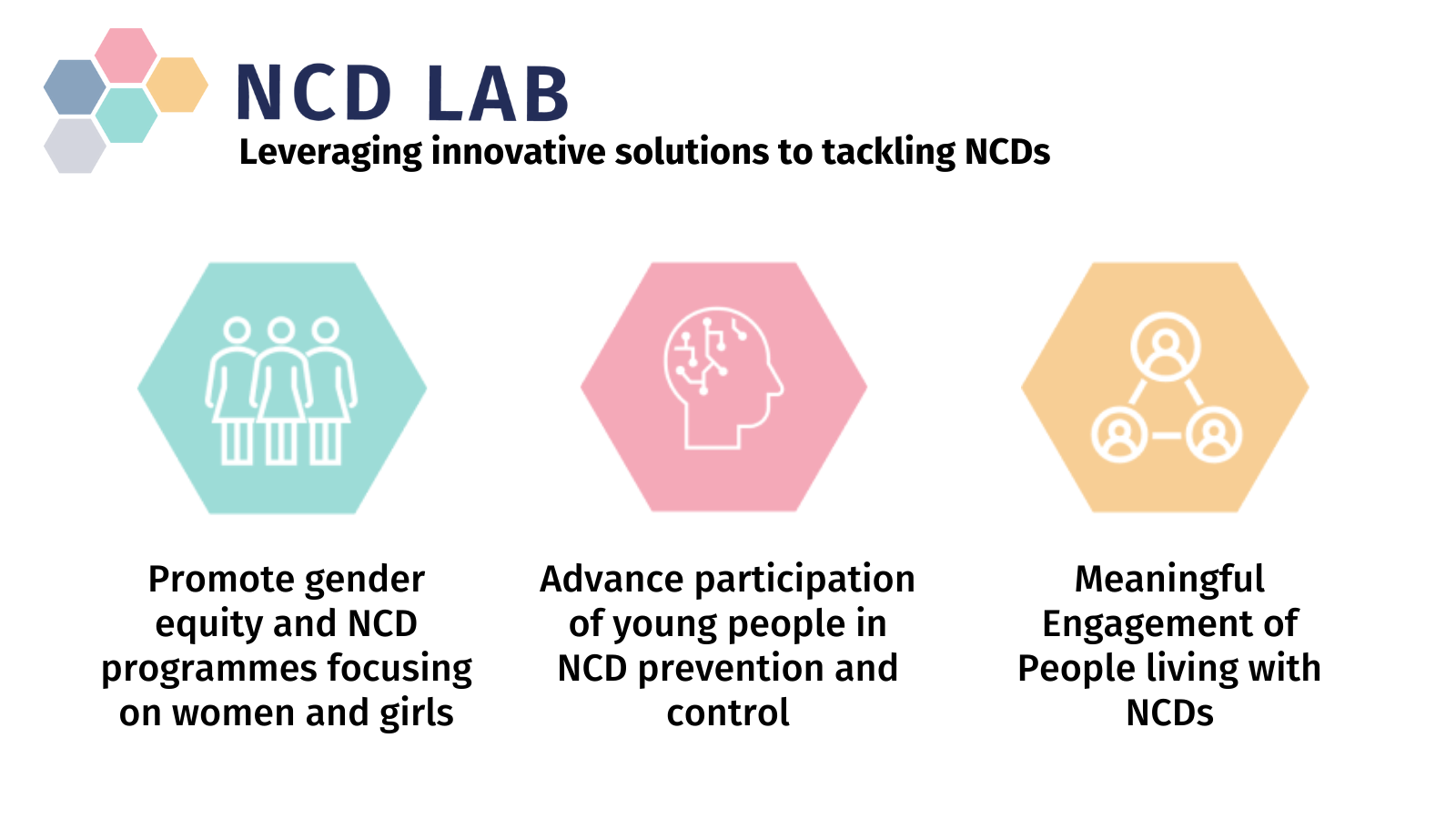 NCD LAB
Leveraging innovative solutions to tackling NCDs

Promote gender equity and NCD programmes focusing on women and girls

Advance participation of young people in NCD prevention and control

Meaningful Engagement of People living with NCDs